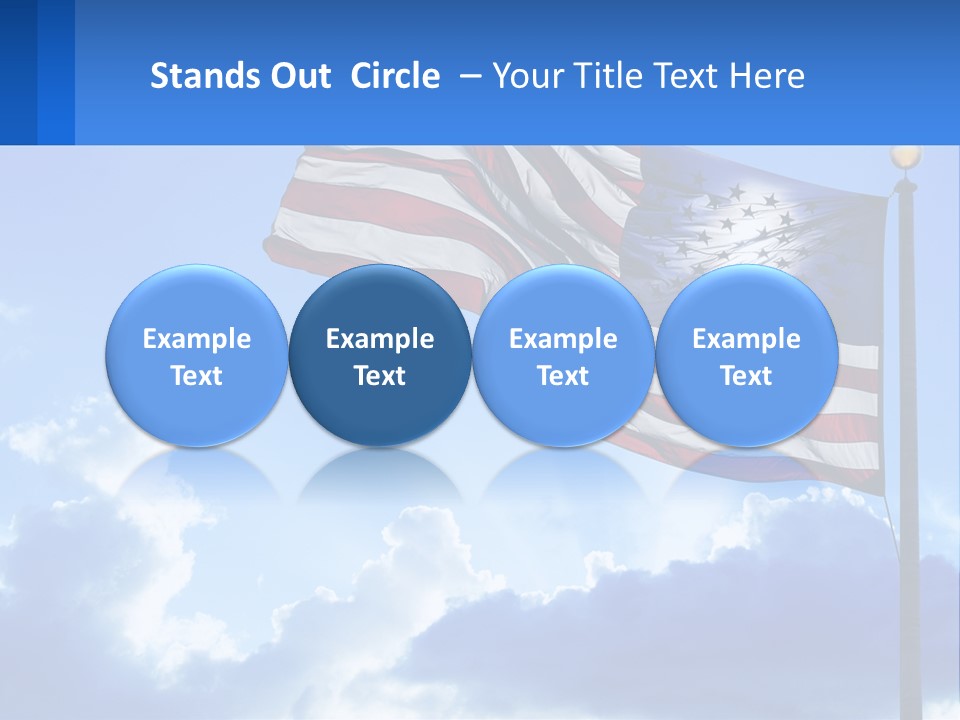 Stands Out Circle – Your Title Text Here

Example Text

Example Text

Example Text

Example Text